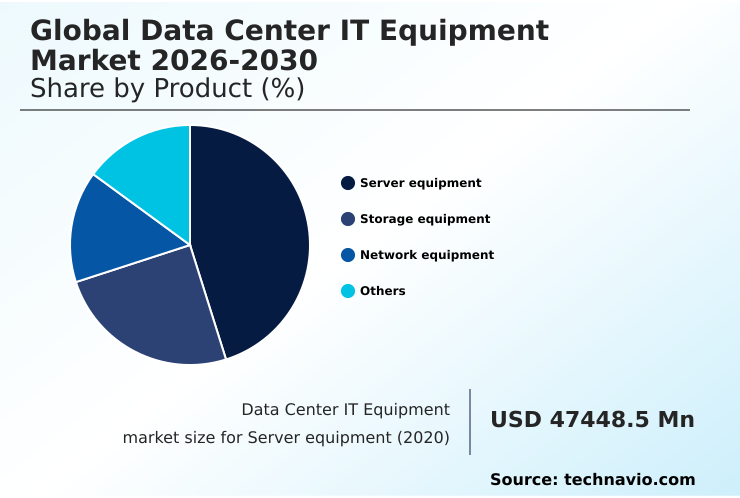 Global Data Center IT Equipment Market 2026-2030
Share by Product (%)

Server equipment
Storage equipment
Network equipment
Others

Data Center IT Equipment market size for Server equipment (2020)

USD 47448.5 Mn

Source: technavio.com